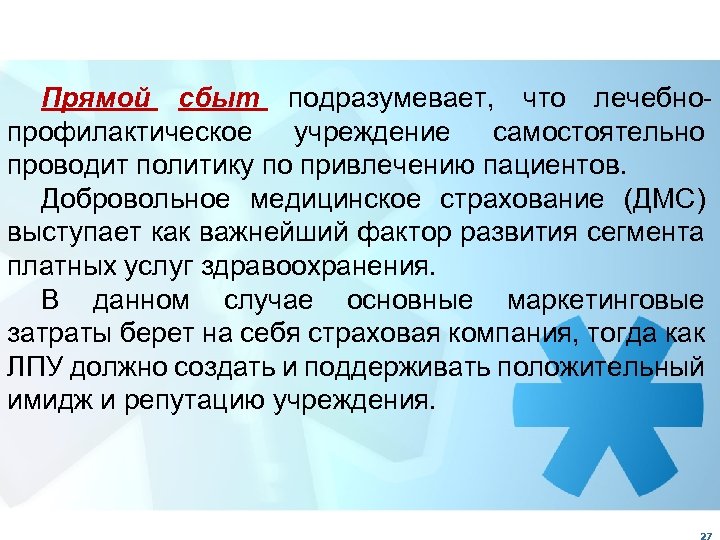 Прямой сбыт подразумевает, что лечебно-профилактическое учреждение самостоятельно проводит политику по привлечению пациентов.

Добровольное медицинское страхование (ДМС) выступает как важнейший фактор развития сегмента платных услуг здравоохранения.

В данном случае основные маркетинговые затраты берет на себя страховая компания, тогда как ЛПУ должно создать и поддерживать положительный имидж и репутацию учреждения.

27